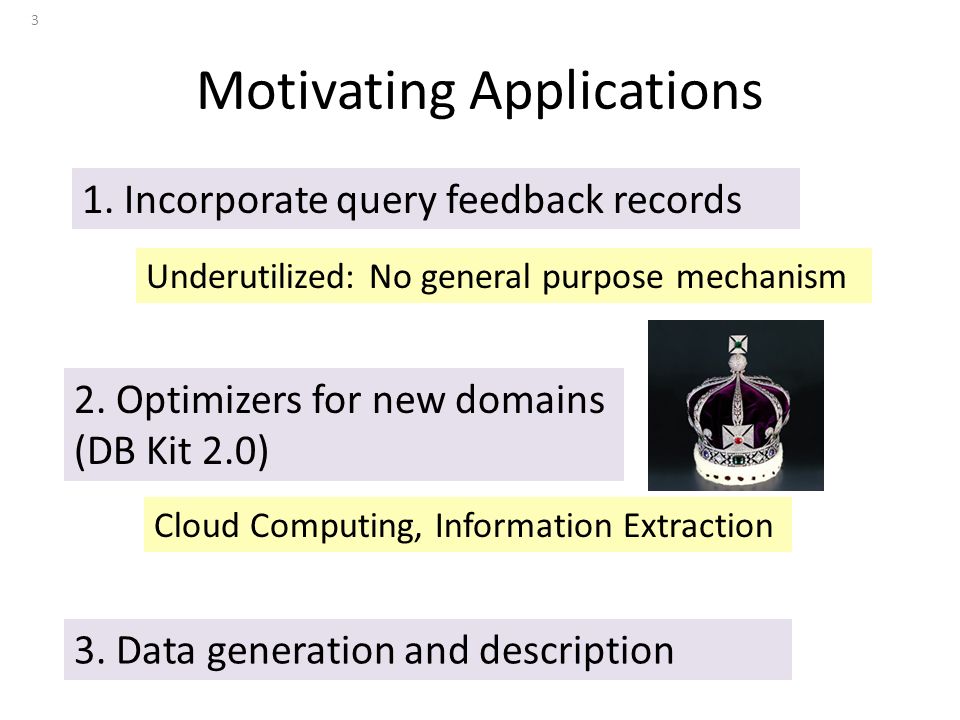 3

Motivating Applications

1. Incorporate query feedback records

Underutilized: No general purpose mechanism

2. Optimizers for new domains (DB Kit 2.0)

Cloud Computing, Information Extraction

3. Data generation and description